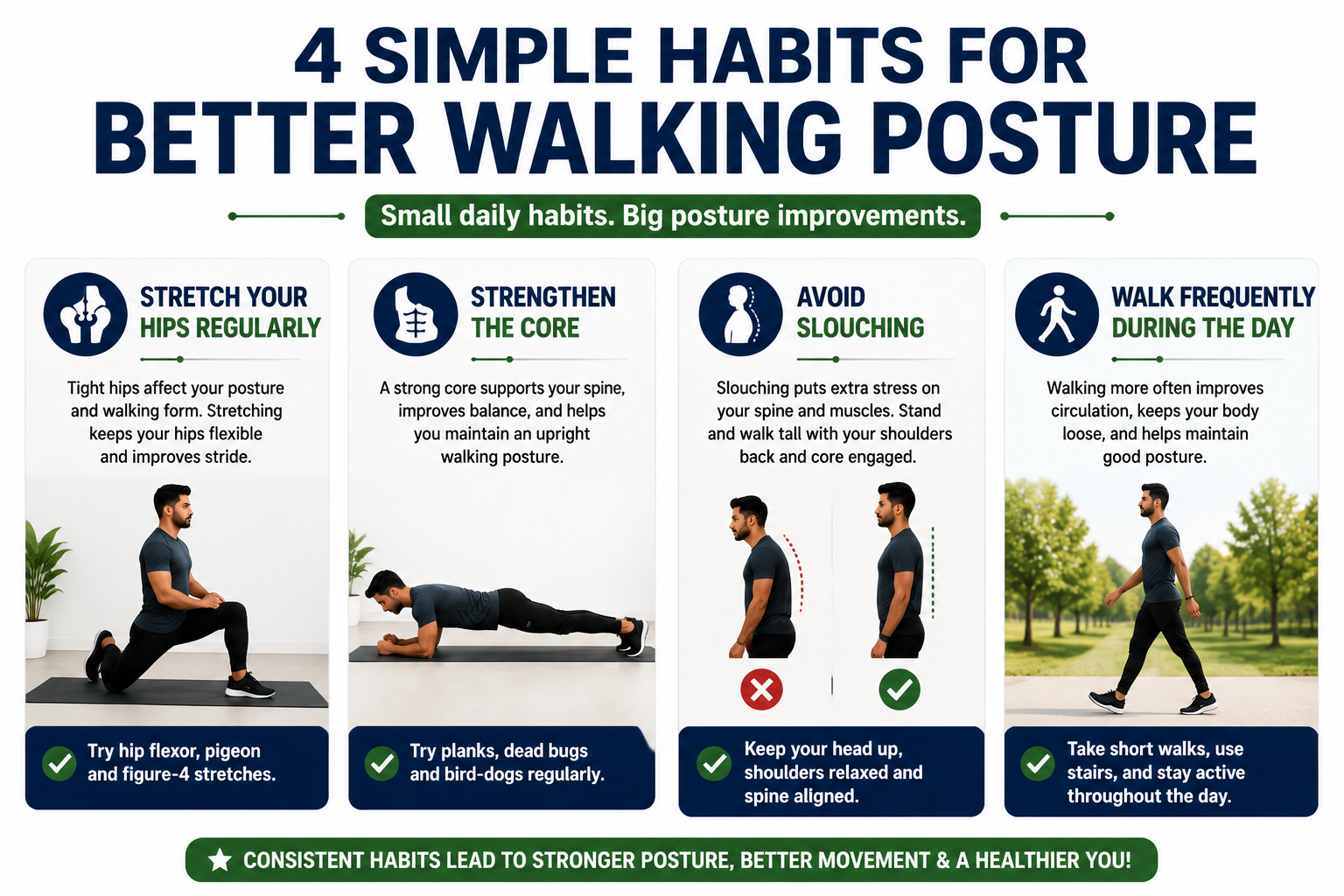 4 SIMPLE HABITS FOR
BETTER WALKING POSTURE

Small daily habits. Big posture improvements.

STRETCH YOUR HIPS REGULARLY

Tight hips affect your posture and walking form. Stretching keeps your hips flexible and improves stride.

Try hip flexor, pigeon and figure-4 stretches.

STRENGTHEN THE CORE

A strong core supports your spine, improves balance, and helps you maintain an upright walking posture.

Try planks, dead bugs and bird-dogs regularly.

AVOID SLOUCHING

Slouching puts extra stress on your spine and muscles. Stand and walk tall with your shoulders back and core engaged.

Keep your head up, shoulders relaxed and spine aligned.

WALK FREQUENTLY DURING THE DAY

Walking more often improves circulation, keeps your body loose, and helps maintain good posture.

Take short walks, use stairs, and stay active throughout the day.

CONSISTENT HABITS LEAD TO STRONGER POSTURE, BETTER MOVEMENT & A HEALTHIER YOU!